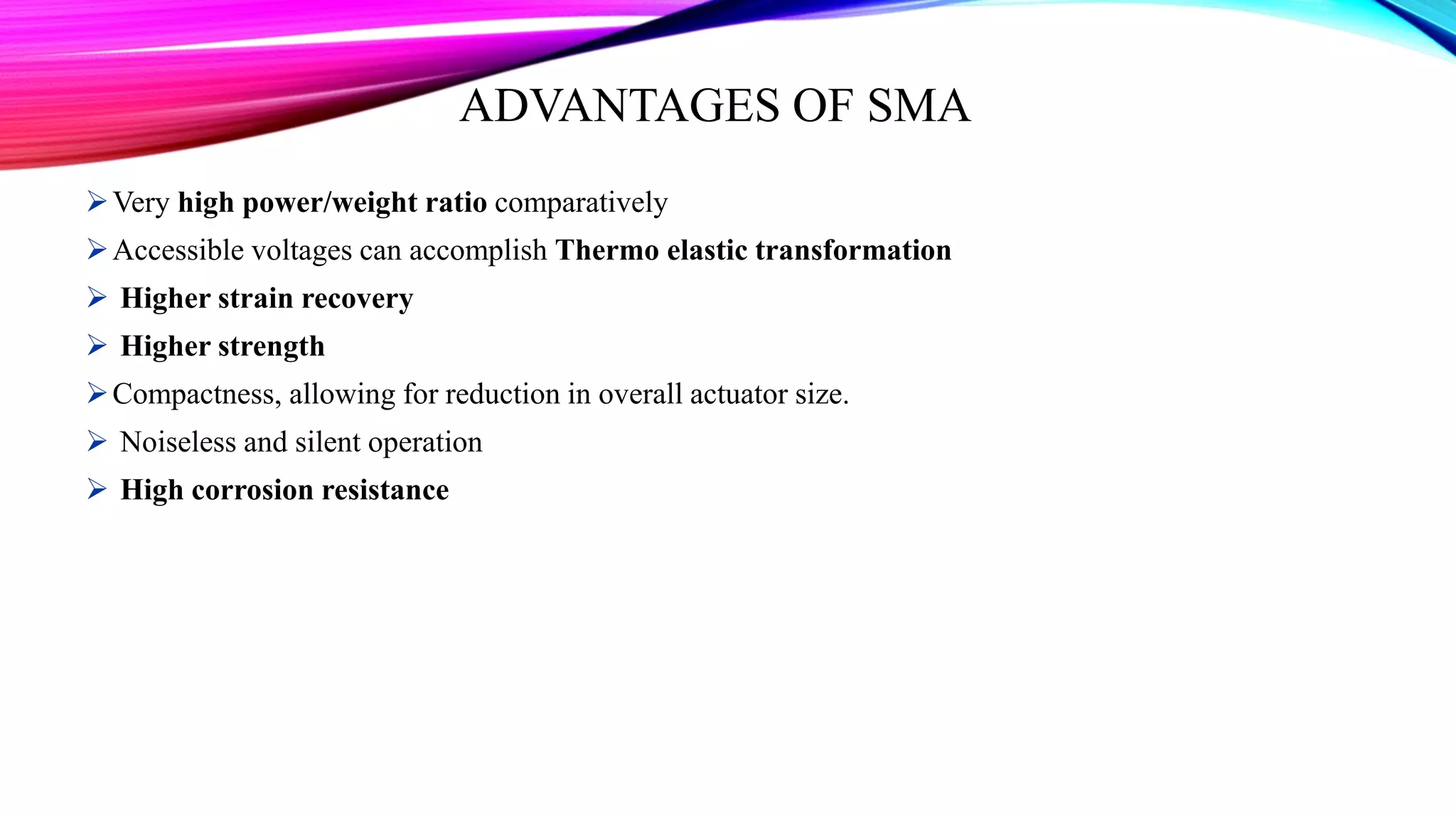 ADVANTAGES OF SMA

➢ Very high power/weight ratio comparatively

➢ Accessible voltages can accomplish Thermo elastic transformation

➢ Higher strain recovery

➢ Higher strength

➢ Compactness, allowing for reduction in overall actuator size.

➢ Noiseless and silent operation

➢ High corrosion resistance